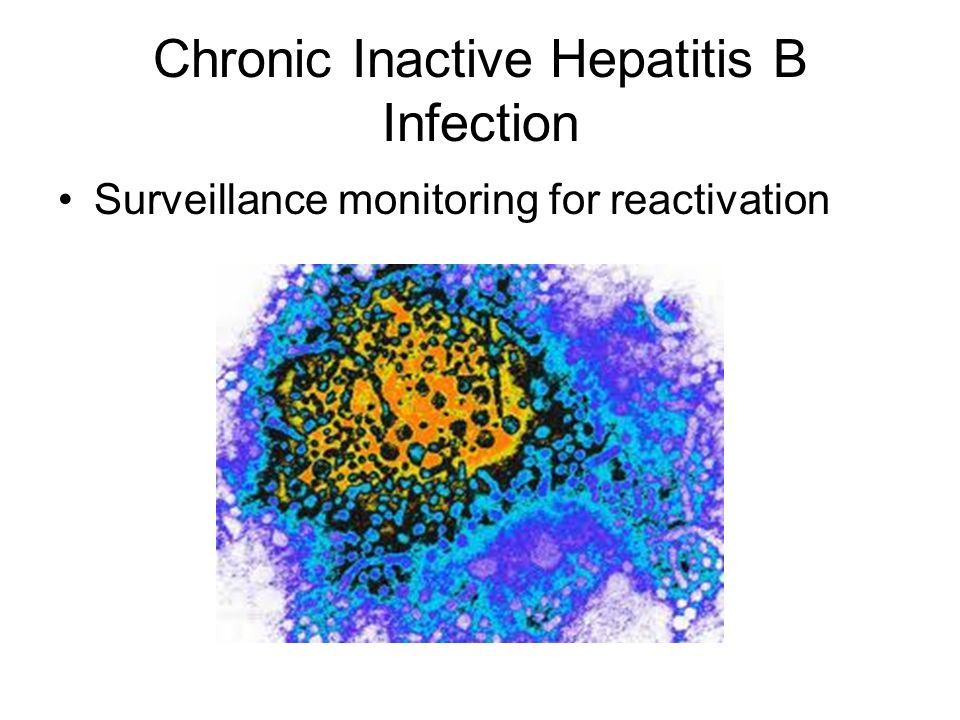 Chronic Inactive Hepatitis B Infection

• Surveillance monitoring for reactivation